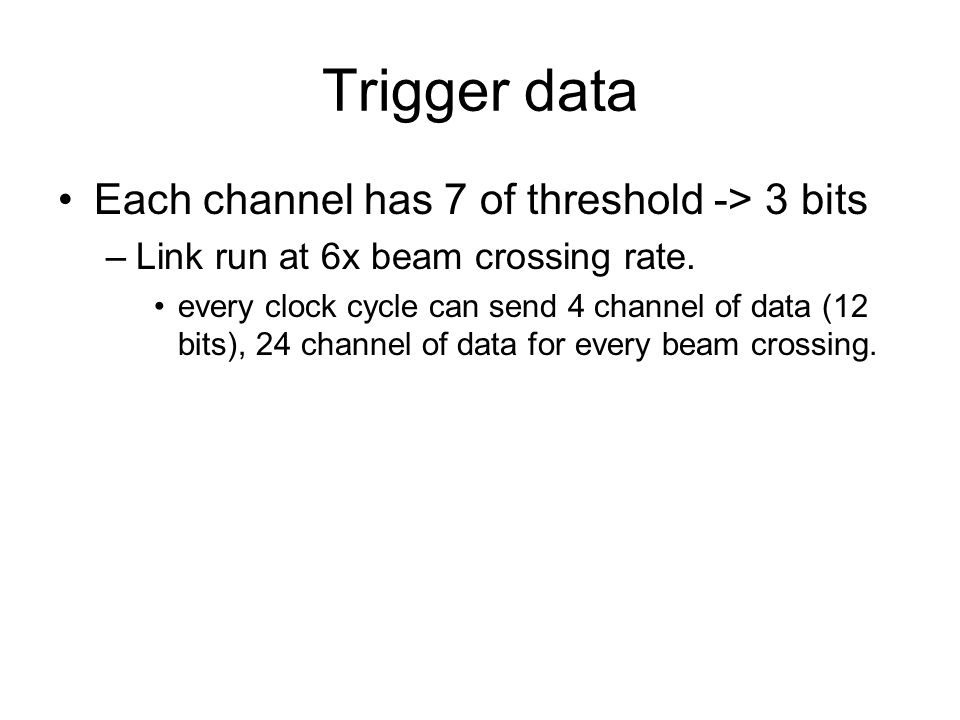 Trigger data

• Each channel has 7 of threshold -> 3 bits

– Link run at 6x beam crossing rate.

• every clock cycle can send 4 channel of data (12 bits), 24 channel of data for every beam crossing.